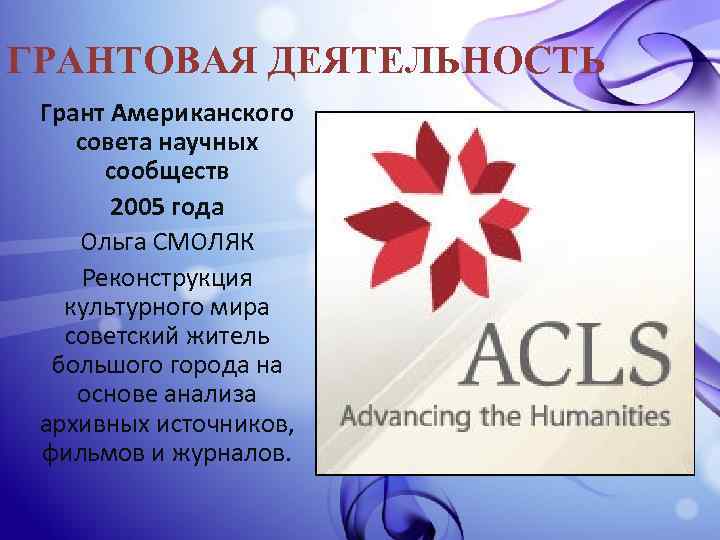 ГРАНТОВАЯ ДЕЯТЕЛЬНОСТЬ

Грант Американского совета научных сообществ

2005 года

Ольга СМОЛЯК

Реконструкция культурного мира советский житель большого города на основе анализа архивных источников, фильмов и журналов.

ACLS
Advancing the Humanities